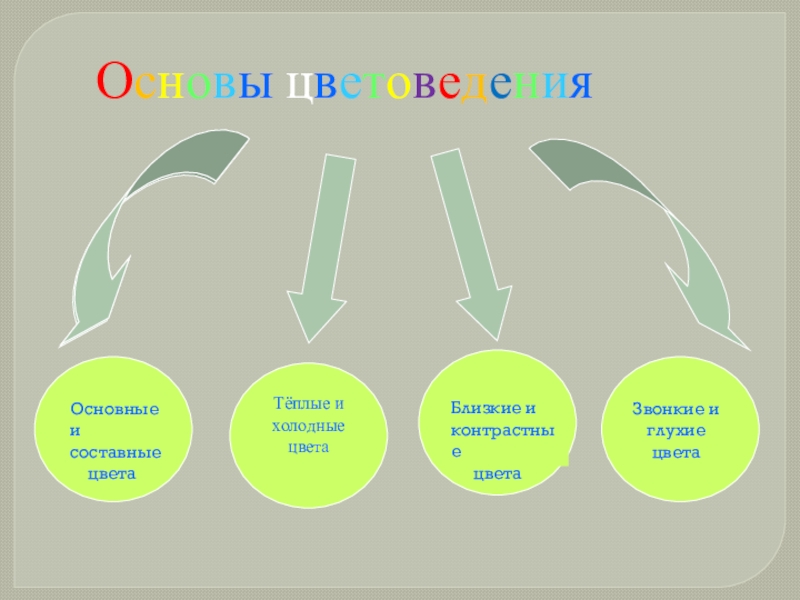 Основы цветоведения

Основные и составные цвета

Тёплые и холодные цвета

Близкие и контрастные цвета

Звонкие и глухие цвета